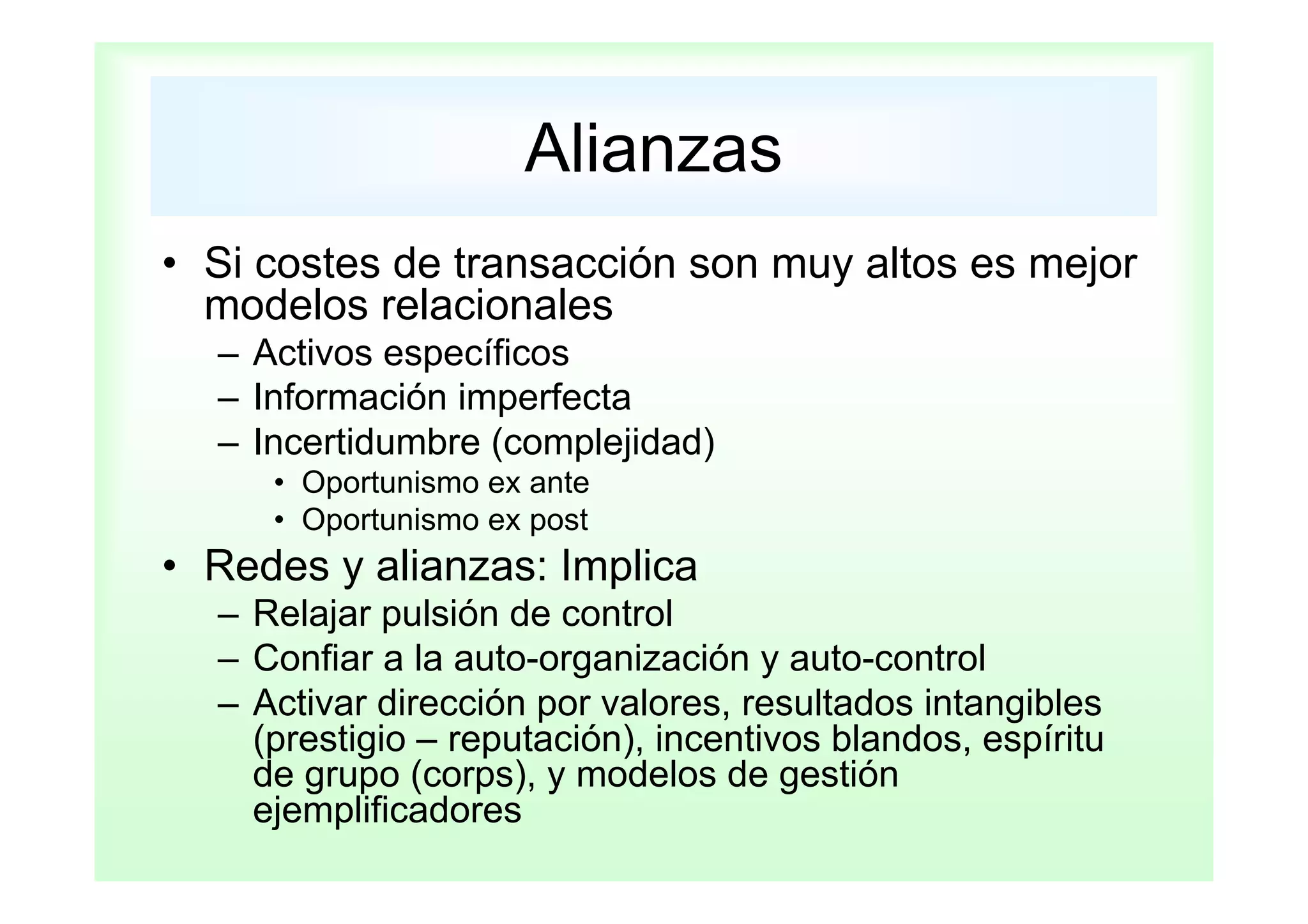 Alianzas

• Si costes de transacción son muy altos es mejor modelos relacionales
– Activos específicos
– Información imperfecta
– Incertidumbre (complejidad)
• Oportunismo ex ante
• Oportunismo ex post

• Redes y alianzas: Implica
– Relajar pulsión de control
– Confiar a la auto-organización y auto-control
– Activar dirección por valores, resultados intangibles (prestigio – reputación), incentivos blandos, espíritu de grupo (corps), y modelos de gestión ejemplificadores